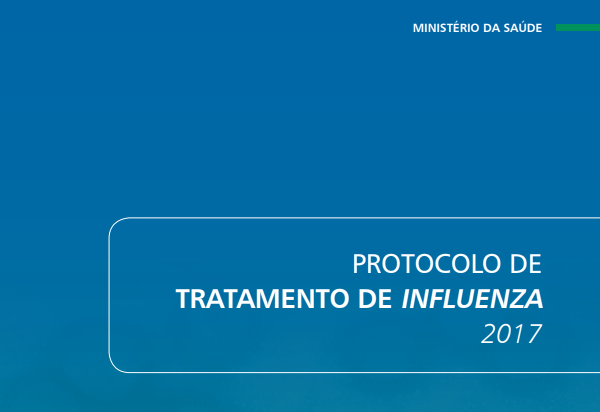 MINISTÉRIO DA SAÚDE

PROTOCOLO DE
TRATAMENTO DE INFLUENZA
2017